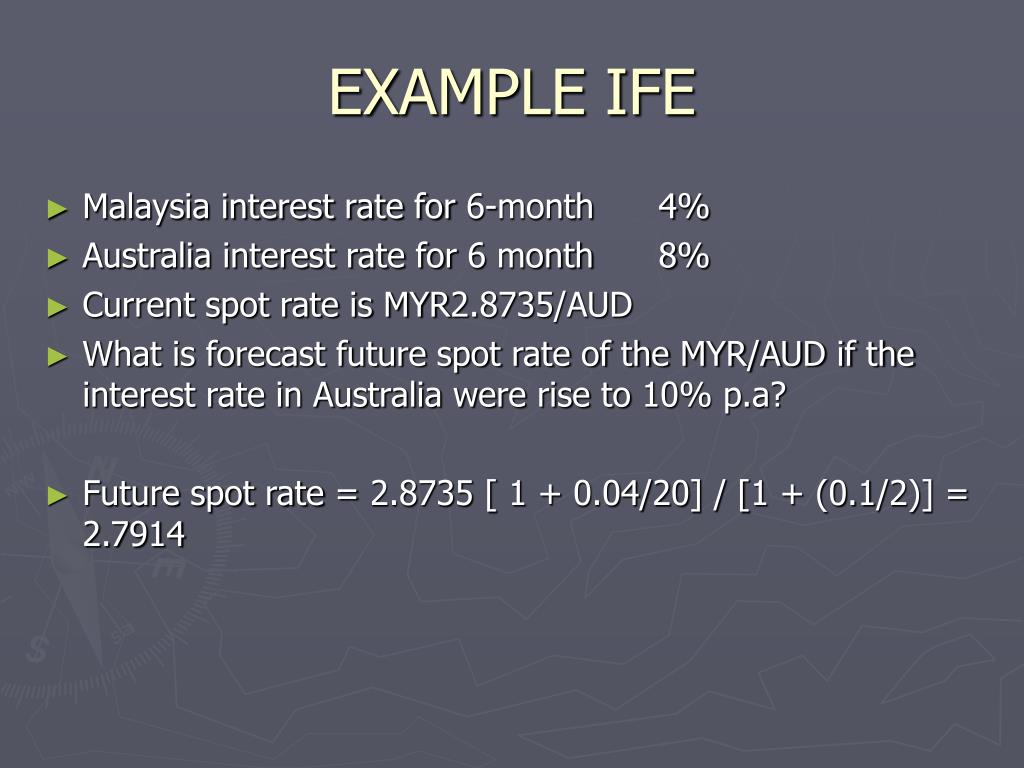 EXAMPLE IFE

► Malaysia interest rate for 6-month 4%
► Australia interest rate for 6 month 8%
► Current spot rate is MYR2.8735/AUD
► What is forecast future spot rate of the MYR/AUD if the interest rate in Australia were rise to 10% p.a?

► Future spot rate = 2.8735 [ 1 + 0.04/20] / [1 + (0.1/2)] = 2.7914